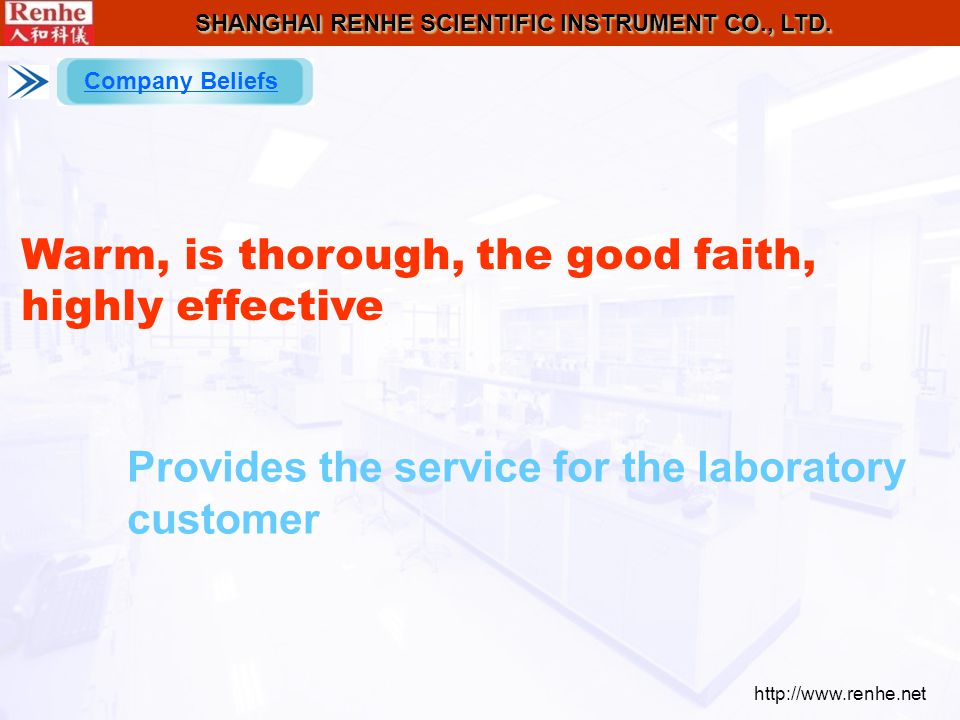 Renhe
人和科仪

SHANGHAI RENHE SCIENTIFIC INSTRUMENT CO., LTD.

Company Beliefs

Warm, is thorough, the good faith, highly effective

Provides the service for the laboratory customer

http://www.renhe.net